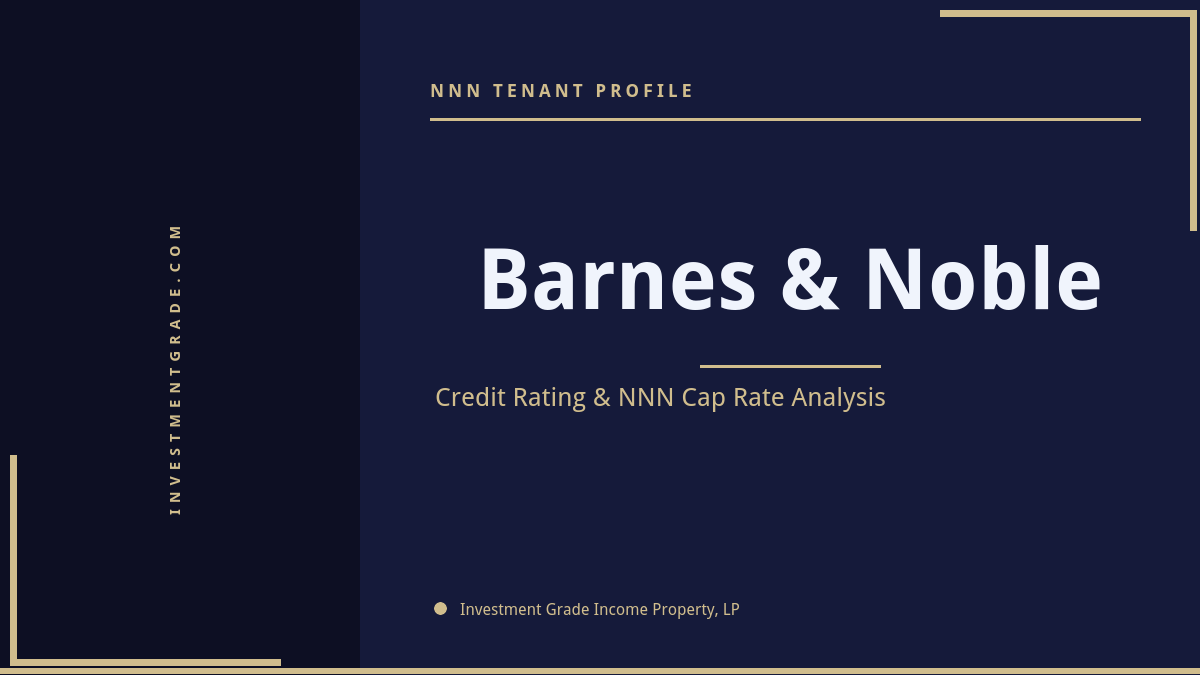 INVESTMENTGRADE.COM

NNN TENANT PROFILE

Barnes & Noble

Credit Rating & NNN Cap Rate Analysis

Investment Grade Income Property, LP